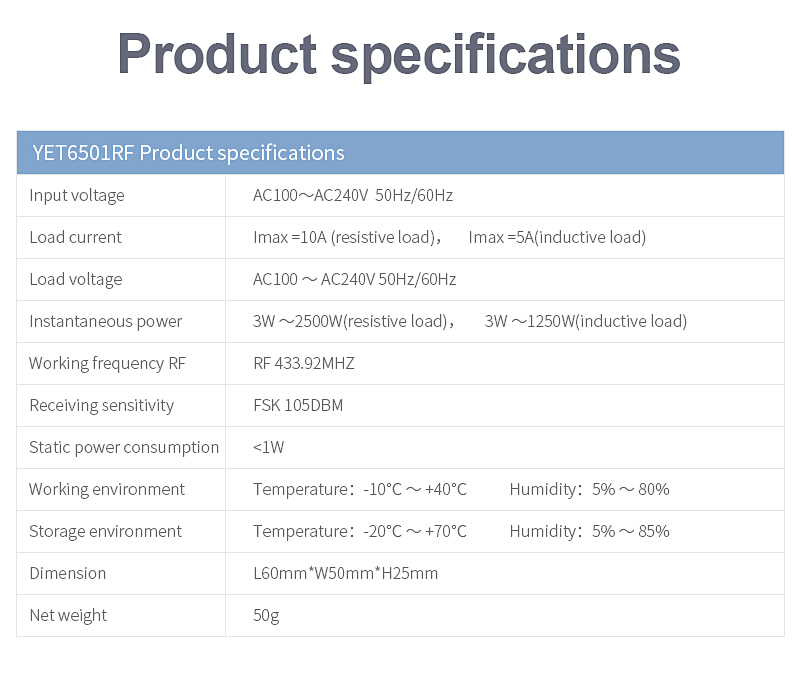 Product specifications

| YET6501RF Product specifications | |
|---|---|
| Input voltage | AC100～AC240V 50Hz/60Hz |
| Load current | Imax =10A (resistive load)， Imax =5A(inductive load) |
| Load voltage | AC100 ～ AC240V 50Hz/60Hz |
| Instantaneous power | 3W ～2500W(resistive load)， 3W ～1250W(inductive load) |
| Working frequency RF | RF 433.92MHZ |
| Receiving sensitivity | FSK 105DBM |
| Static power consumption | <1W |
| Working environment | Temperature：-10°C ～ +40°C Humidity：5% ～ 80% |
| Storage environment | Temperature：-20°C ～ +70°C Humidity：5% ～ 85% |
| Dimension | L60mm*W50mm*H25mm |
| Net weight | 50g |